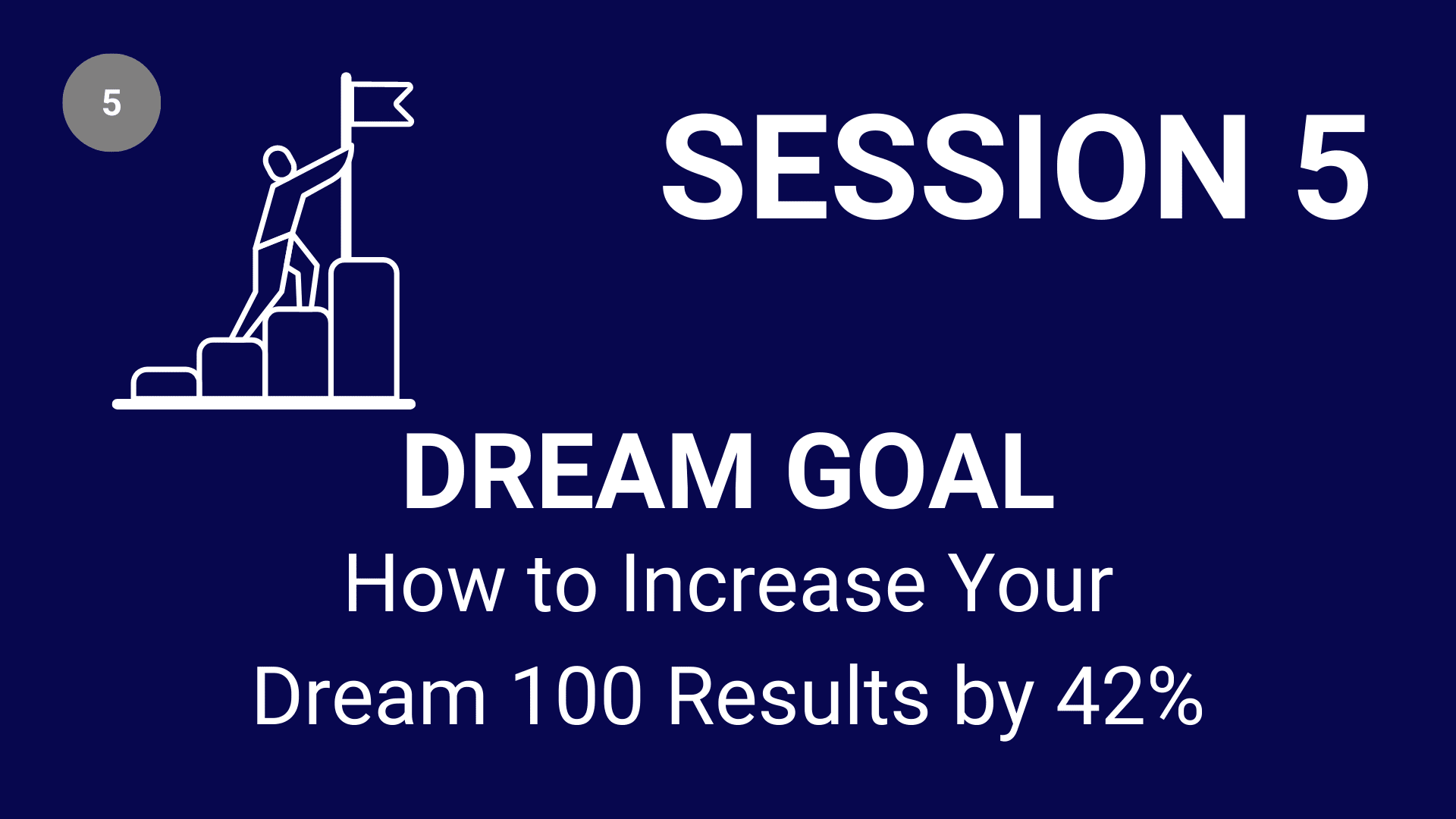 5

SESSION 5

DREAM GOAL

How to Increase Your Dream 100 Results by 42%